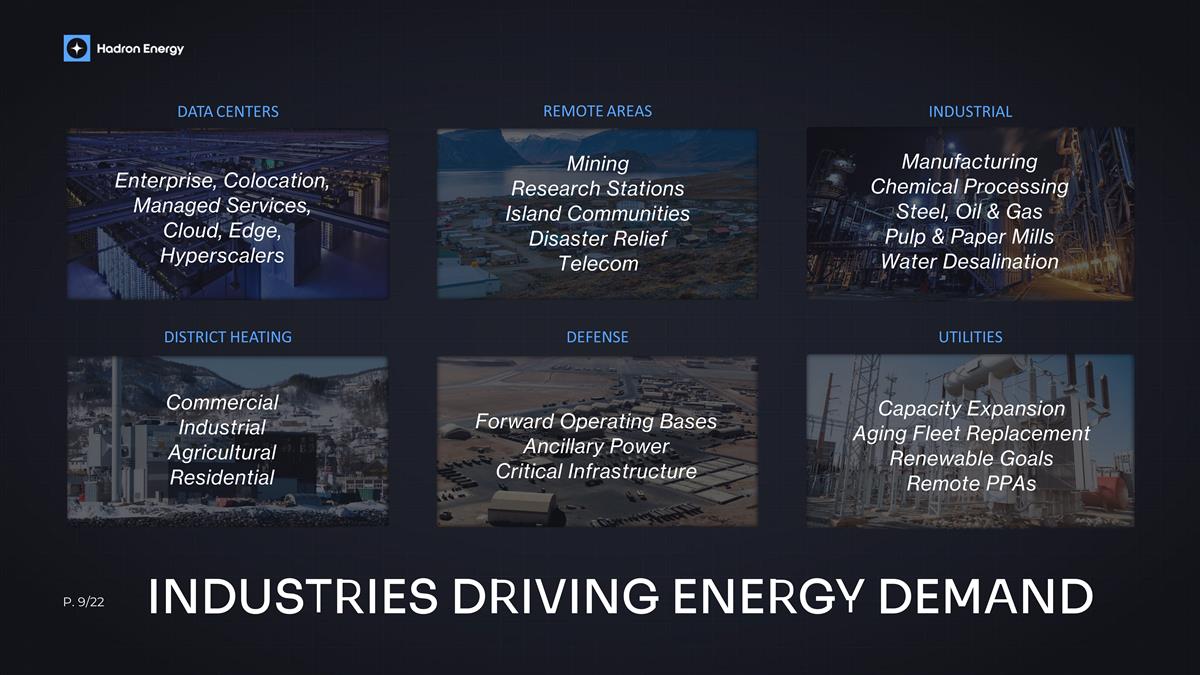 Hadron Energy

DATA CENTERS

Enterprise, Colocation, Managed Services, Cloud, Edge, Hyperscalers

REMOTE AREAS

Mining
Research Stations
Island Communities
Disaster Relief
Telecom

INDUSTRIAL

Manufacturing
Chemical Processing
Steel, Oil & Gas
Pulp & Paper Mills
Water Desalination

DISTRICT HEATING

Commercial
Industrial
Agricultural
Residential

DEFENSE

Forward Operating Bases
Ancillary Power
Critical Infrastructure

UTILITIES

Capacity Expansion
Aging Fleet Replacement
Renewable Goals
Remote PPAs

P. 9/22

INDUSTRIES DRIVING ENERGY DEMAND